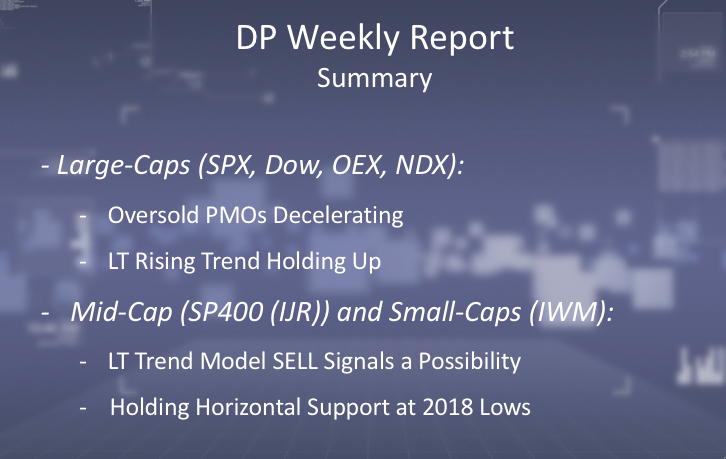 DP Weekly Report
Summary

- Large-Caps (SPX, Dow, OEX, NDX):

- Oversold PMOs Decelerating

- LT Rising Trend Holding Up

- Mid-Cap (SP400 (IJR)) and Small-Caps (IWM):

- LT Trend Model SELL Signals a Possibility

- Holding Horizontal Support at 2018 Lows